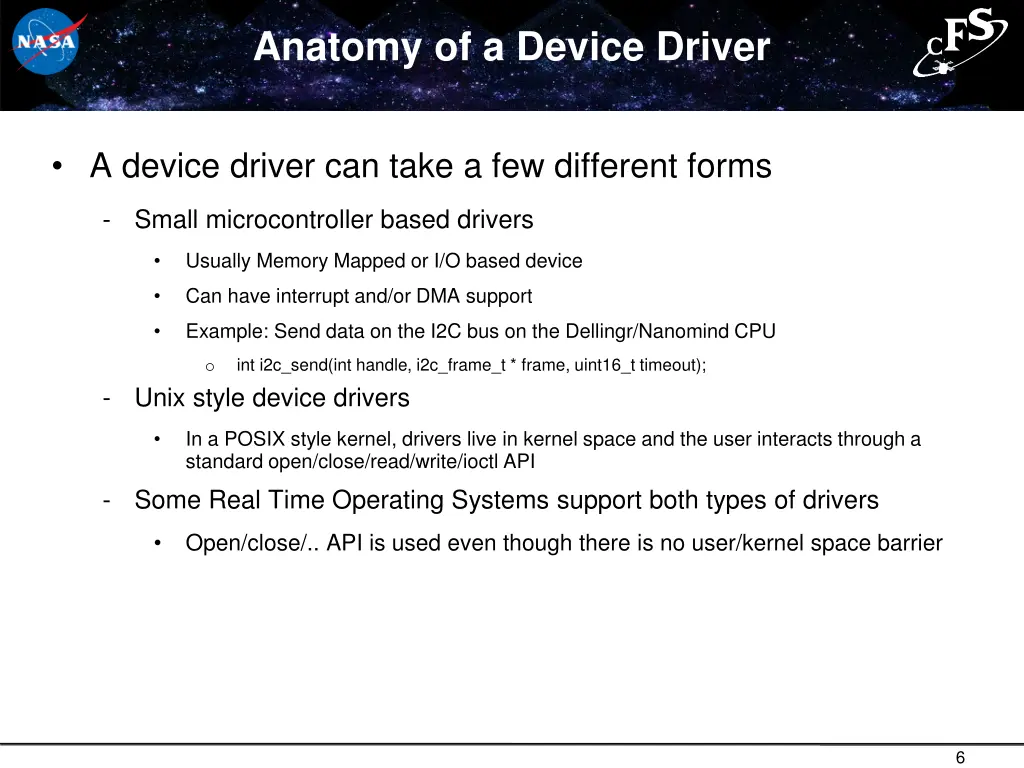 NASA

Anatomy of a Device Driver

cFS

• A device driver can take a few different forms

- Small microcontroller based drivers

• Usually Memory Mapped or I/O based device

• Can have interrupt and/or DMA support

• Example: Send data on the I2C bus on the Dellingr/Nanomind CPU

o int i2c_send(int handle, i2c_frame_t * frame, uint16_t timeout);

- Unix style device drivers

• In a POSIX style kernel, drivers live in kernel space and the user interacts through a standard open/close/read/write/ioctl API

- Some Real Time Operating Systems support both types of drivers

• Open/close/.. API is used even though there is no user/kernel space barrier

6